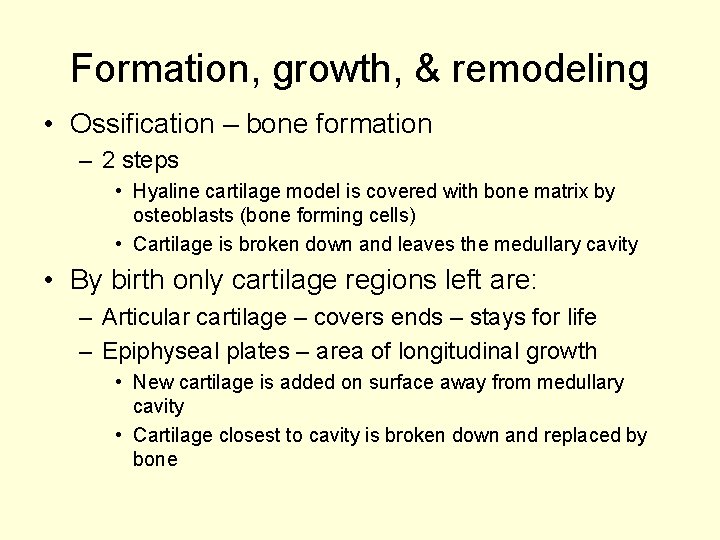 Formation, growth, & remodeling

• Ossification – bone formation
– 2 steps
• Hyaline cartilage model is covered with bone matrix by osteoblasts (bone forming cells)
• Cartilage is broken down and leaves the medullary cavity

• By birth only cartilage regions left are:
– Articular cartilage – covers ends – stays for life
– Epiphyseal plates – area of longitudinal growth
• New cartilage is added on surface away from medullary cavity
• Cartilage closest to cavity is broken down and replaced by bone